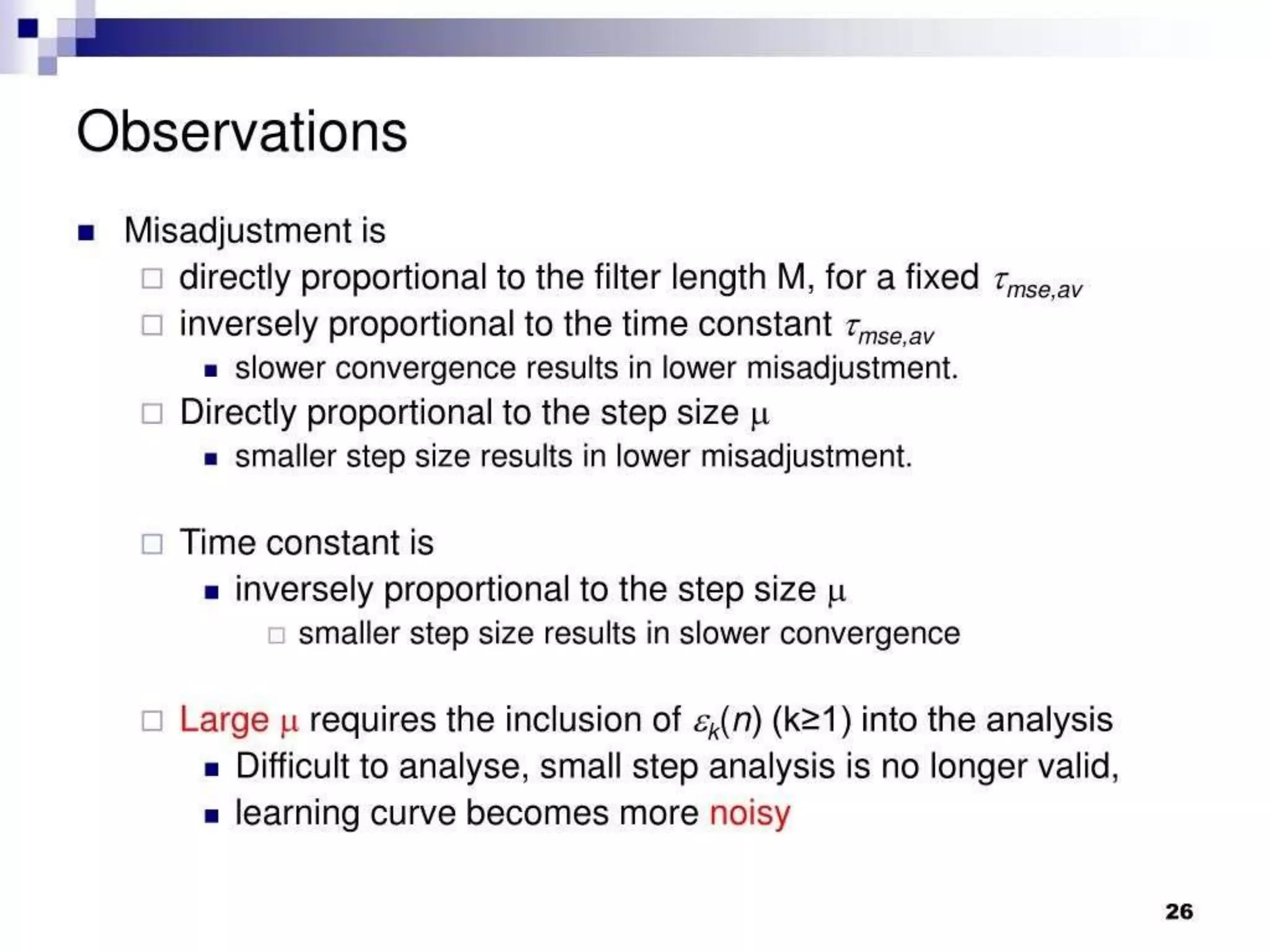 Observations

Misadjustment is

directly proportional to the filter length M, for a fixed $\tau_{mse,av}$

inversely proportional to the time constant $\tau_{mse,av}$

slower convergence results in lower misadjustment.

Directly proportional to the step size $\mu$

smaller step size results in lower misadjustment.

Time constant is

inversely proportional to the step size $\mu$

smaller step size results in slower convergence

Large $\mu$ requires the inclusion of $\varepsilon_k(n)$ (k≥1) into the analysis

Difficult to analyse, small step analysis is no longer valid,

learning curve becomes more noisy

26